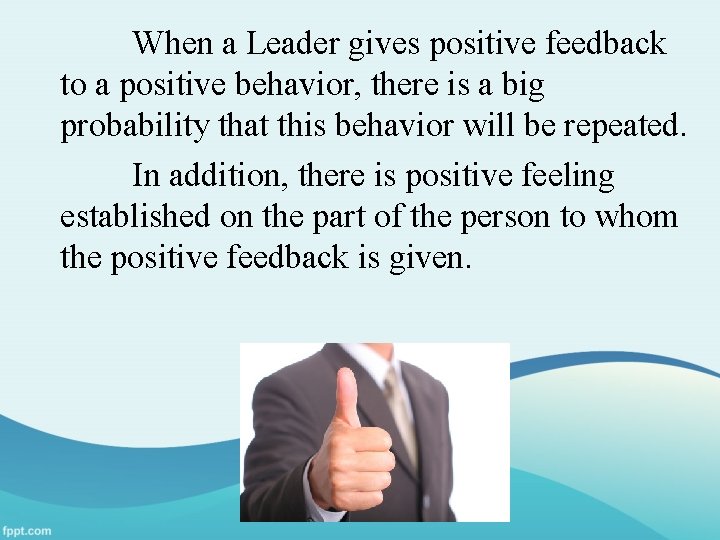 When a Leader gives positive feedback to a positive behavior, there is a big probability that this behavior will be repeated.

In addition, there is positive feeling established on the part of the person to whom the positive feedback is given.

fppt.com